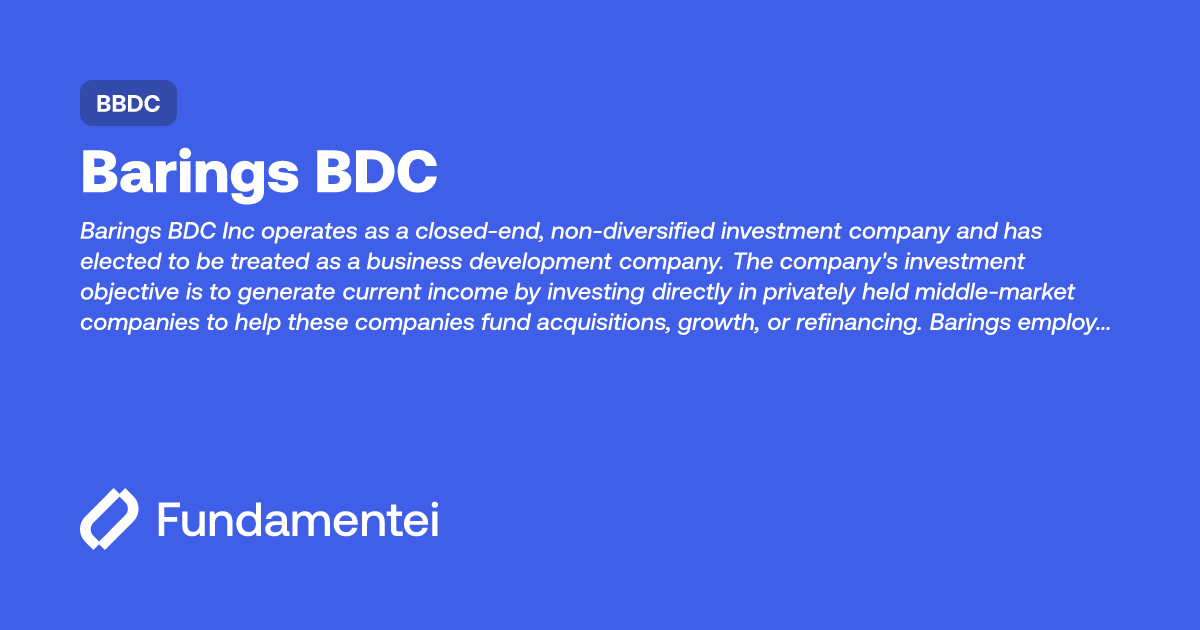 BBDC

Barings BDC

Barings BDC Inc operates as a closed-end, non-diversified investment company and has elected to be treated as a business development company. The company's investment objective is to generate current income by investing directly in privately held middle-market companies to help these companies fund acquisitions, growth, or refinancing. Barings employ...

Fundamentei